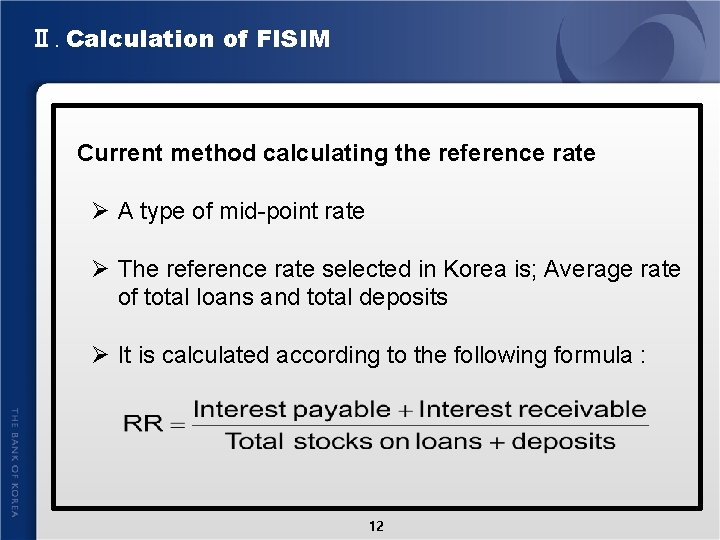 Ⅱ. Calculation of FISIM

Current method calculating the reference rate

➢ A type of mid-point rate

➢ The reference rate selected in Korea is; Average rate of total loans and total deposits

➢ It is calculated according to the following formula :

$RR = \frac{\text{Interest payable} + \text{Interest receivable}}{\text{Total stocks on loans} + \text{deposits}}$

THE BANK OF KOREA

12